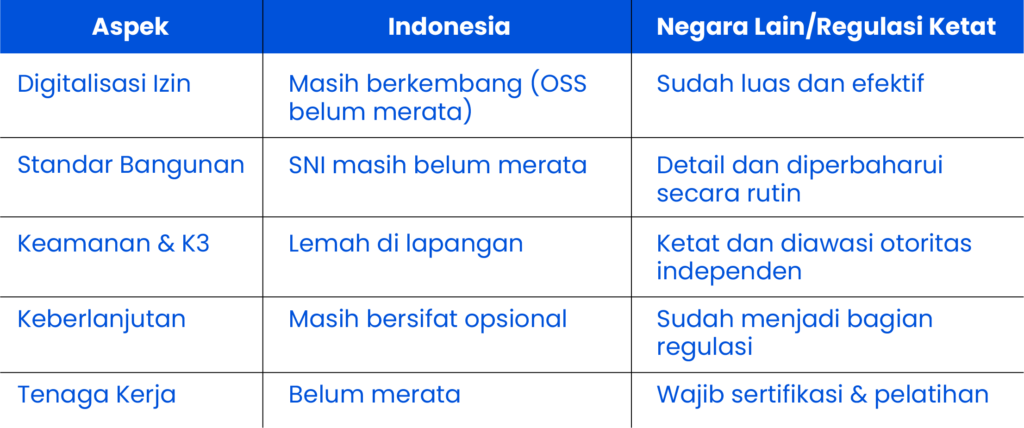 | Aspek | Indonesia | Negara Lain/Regulasi Ketat |
|---|---|---|
| Digitalisasi Izin | Masih berkembang (OSS belum merata) | Sudah luas dan efektif |
| Standar Bangunan | SNI masih belum merata | Detail dan diperbaharui secara rutin |
| Keamanan & K3 | Lemah di lapangan | Ketat dan diawasi otoritas independen |
| Keberlanjutan | Masih bersifat opsional | Sudah menjadi bagian regulasi |
| Tenaga Kerja | Belum merata | Wajib sertifikasi & pelatihan |